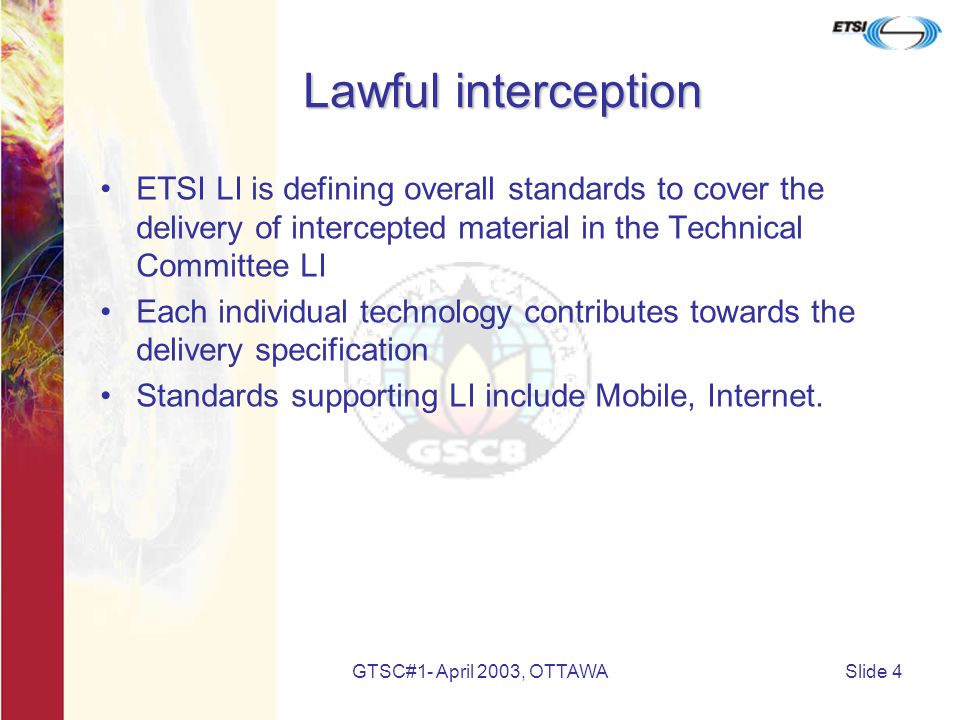 ETSI

Lawful interception

• ETSI LI is defining overall standards to cover the delivery of intercepted material in the Technical Committee LI
• Each individual technology contributes towards the delivery specification
• Standards supporting LI include Mobile, Internet.

GSC8

GTSC#1- April 2003, OTTAWA

Slide 4